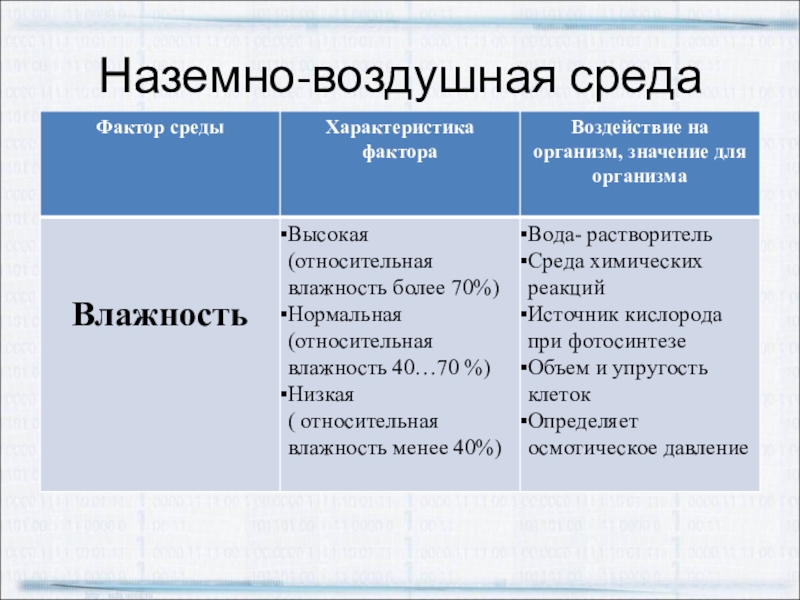 Наземно-воздушная среда

| Фактор среды | Характеристика фактора | Воздействие на организм, значение для организма |
|---|---|---|
| Влажность | ▪Высокая (относительная влажность более 70%) ▪Нормальная (относительная влажность 40…70 %) ▪Низкая ( относительная влажность менее 40%) | ▪Вода- растворитель ▪Среда химических реакций ▪Источник кислорода при фотосинтезе ▪Объем и упругость клеток ▪Определяет осмотическое давление |